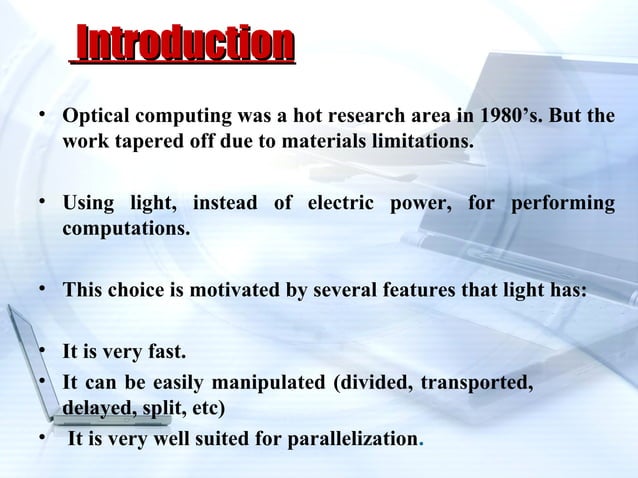 Introduction

• Optical computing was a hot research area in 1980's. But the work tapered off due to materials limitations.

• Using light, instead of electric power, for performing computations.

• This choice is motivated by several features that light has:

• It is very fast.
• It can be easily manipulated (divided, transported, delayed, split, etc)
• It is very well suited for parallelization.